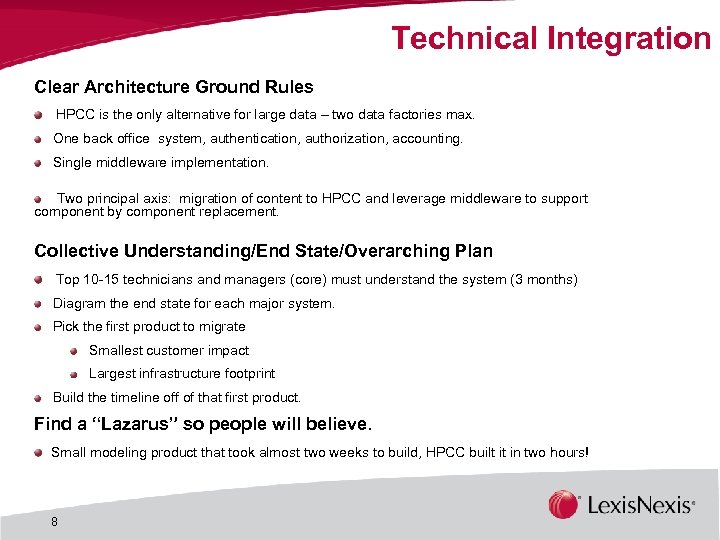 Technical Integration

Clear Architecture Ground Rules

HPCC is the only alternative for large data – two data factories max.

One back office system, authentication, authorization, accounting.

Single middleware implementation.

Two principal axis: migration of content to HPCC and leverage middleware to support component by component replacement.

Collective Understanding/End State/Overarching Plan

Top 10-15 technicians and managers (core) must understand the system (3 months)

Diagram the end state for each major system.

Pick the first product to migrate

Smallest customer impact

Largest infrastructure footprint

Build the timeline off of that first product.

Find a "Lazarus" so people will believe.

Small modeling product that took almost two weeks to build, HPCC built it in two hours!

LexisNexis®

8